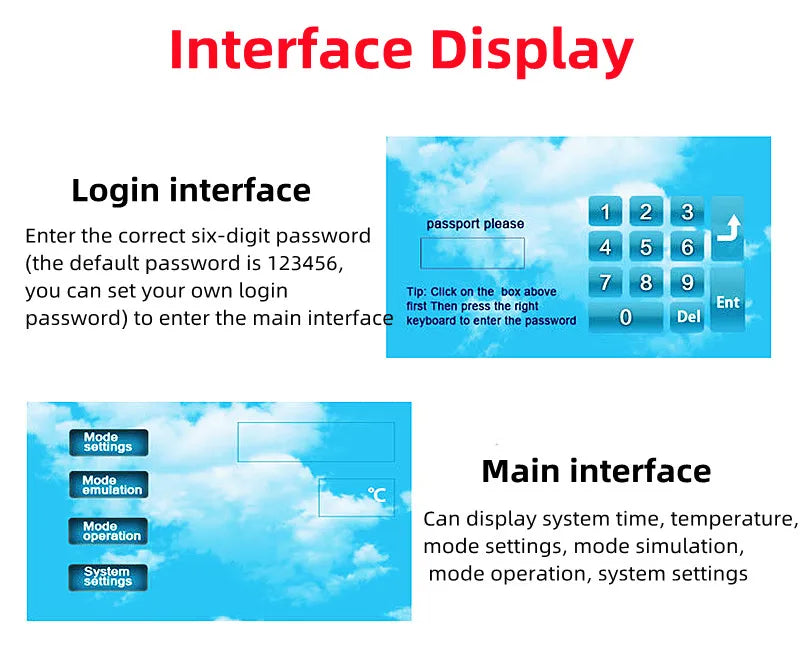 Interface Display

Login interface

Enter the correct six-digit password (the default password is 123456, you can set your own login password) to enter the main interface

passport please

Tip: Click on the box above first Then press the right keyboard to enter the password

1 2 3
4 5 6
7 8 9
0 Del Ent

Mode settings

Mode emulation

Mode operation

System settings

℃

Main interface

Can display system time, temperature, mode settings, mode simulation, mode operation, system settings